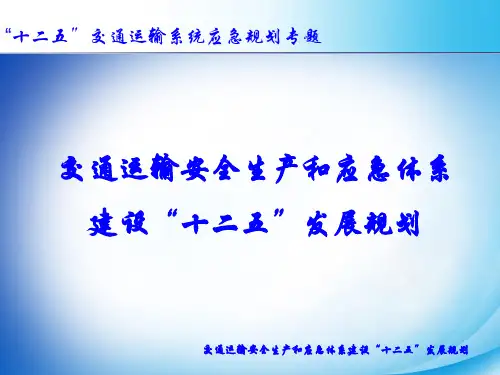 “十二五”交通运输系统应急规划专题

交通运输安全生产和应急体系建设“十二五”发展规划

交通运输安全生产和应急体系建设“十二五”发展规划